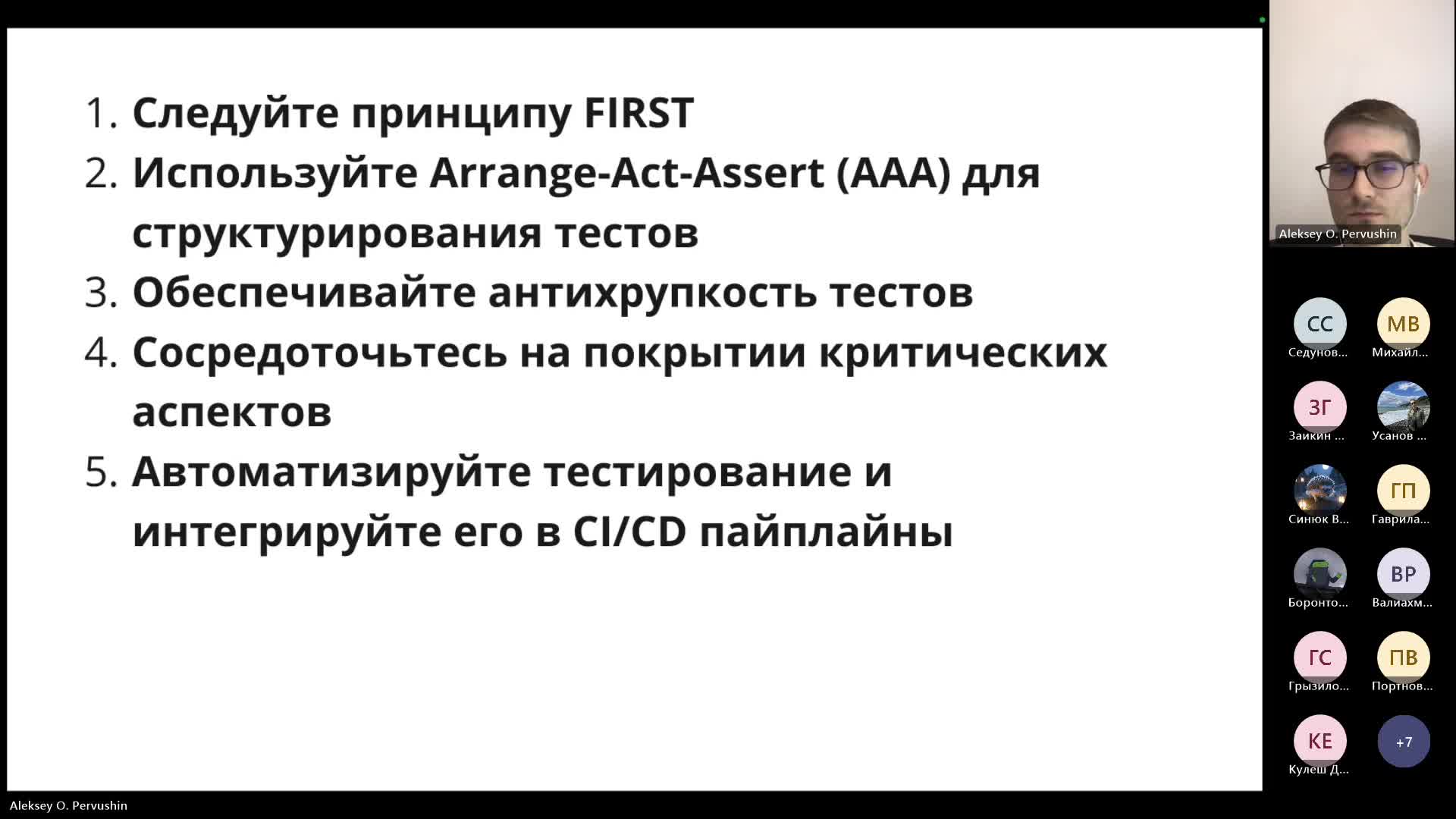 1. Следуйте принципу FIRST
2. Используйте Arrange-Act-Assert (AAA) для структурирования тестов
3. Обеспечивайте антихрупкость тестов
4. Сосредоточьтесь на покрытии критических аспектов
5. Автоматизируйте тестирование и интегрируйте его в CI/CD пайплайны

Aleksey O. Pervushin

СС
Седунов...
МВ
Михайл...
ЗГ
Заикин ...
Усанов ...
Синюк В...
ГП
Гаврила...
Боронто...
ВР
Валиахм...
ГС
Грызило...
ПВ
Портнов...
КЕ
Кулеш Д...
+7

Aleksey O. Pervushin